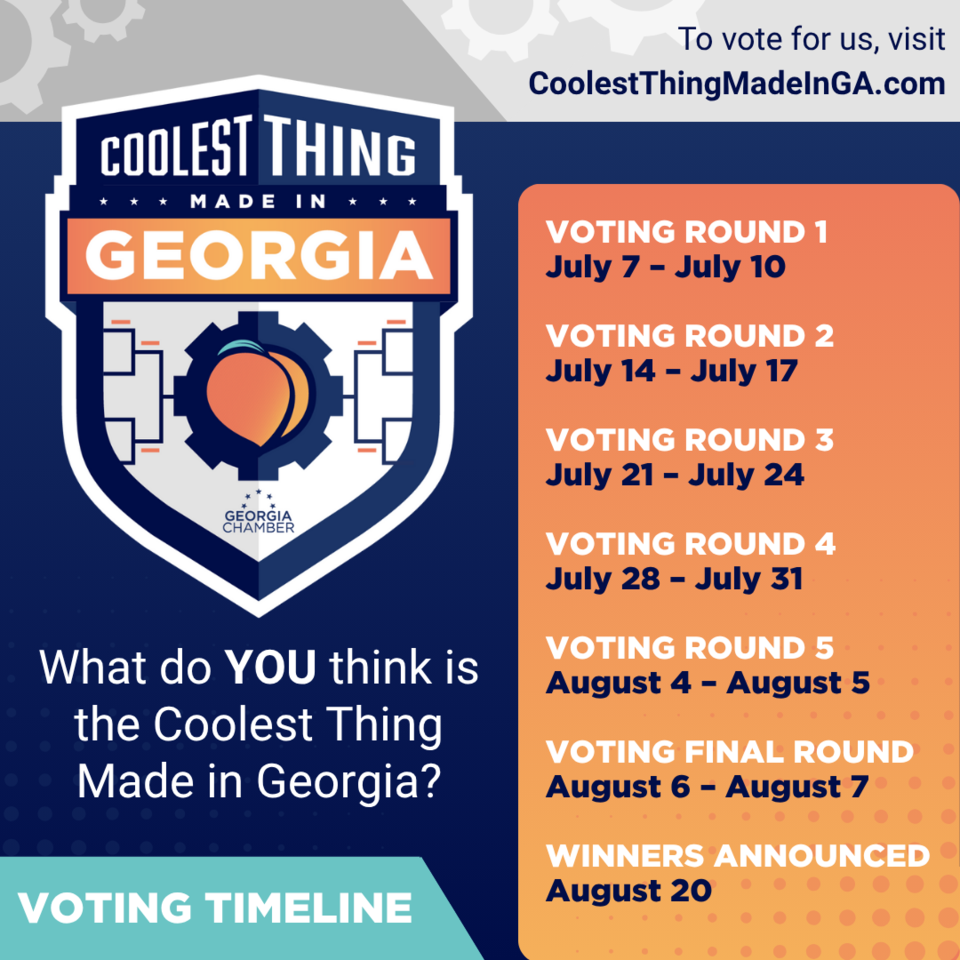 To vote for us, visit
CoolestThingMadeInGA.com

COOLEST THING
MADE IN
GEORGIA

GEORGIA CHAMBER

What do YOU think is the Coolest Thing Made in Georgia?

VOTING TIMELINE

VOTING ROUND 1
July 7 – July 10

VOTING ROUND 2
July 14 – July 17

VOTING ROUND 3
July 21 – July 24

VOTING ROUND 4
July 28 – July 31

VOTING ROUND 5
August 4 – August 5

VOTING FINAL ROUND
August 6 – August 7

WINNERS ANNOUNCED
August 20